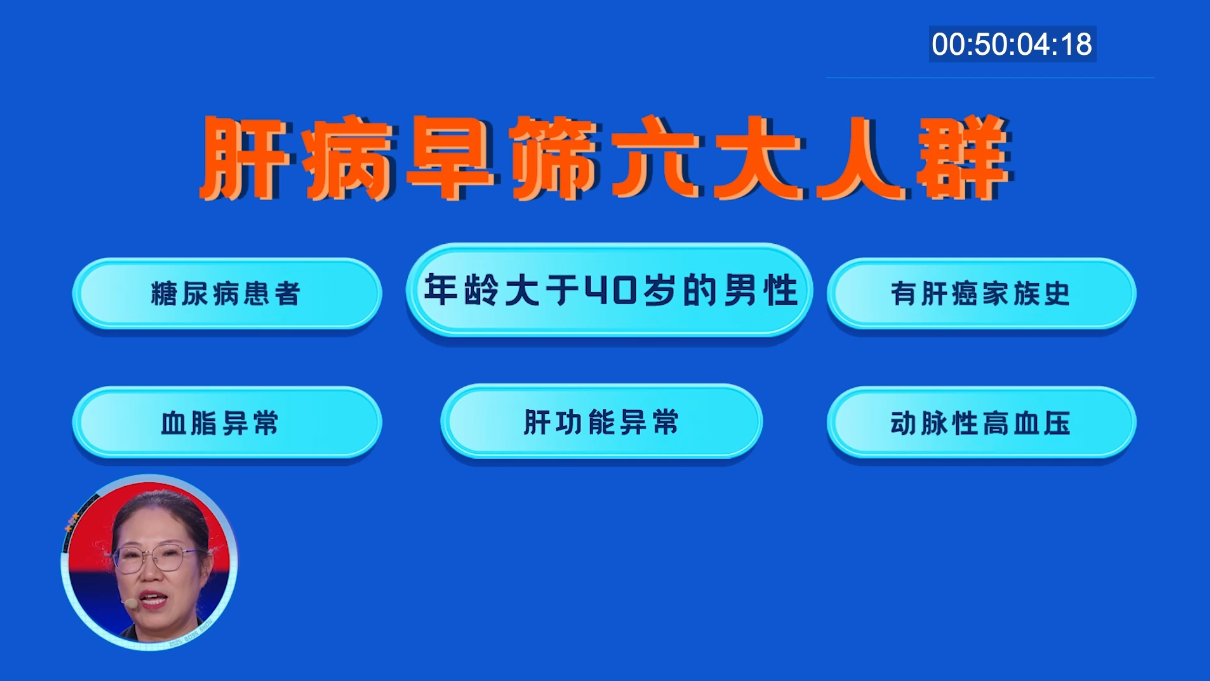 00:50:04:18

肝病早筛六大人群

糖尿病患者

年龄大于40岁的男性

有肝癌家族史

血脂异常

肝功能异常

动脉性高血压